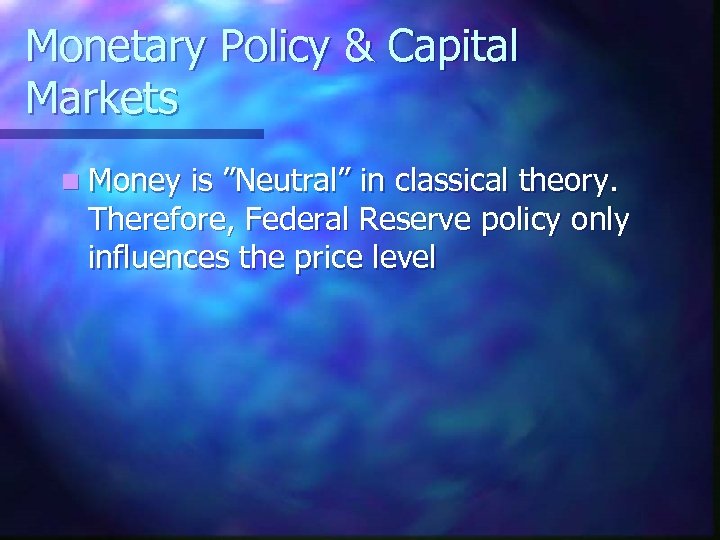 Monetary Policy & Capital Markets

Money is ”Neutral” in classical theory. Therefore, Federal Reserve policy only influences the price level